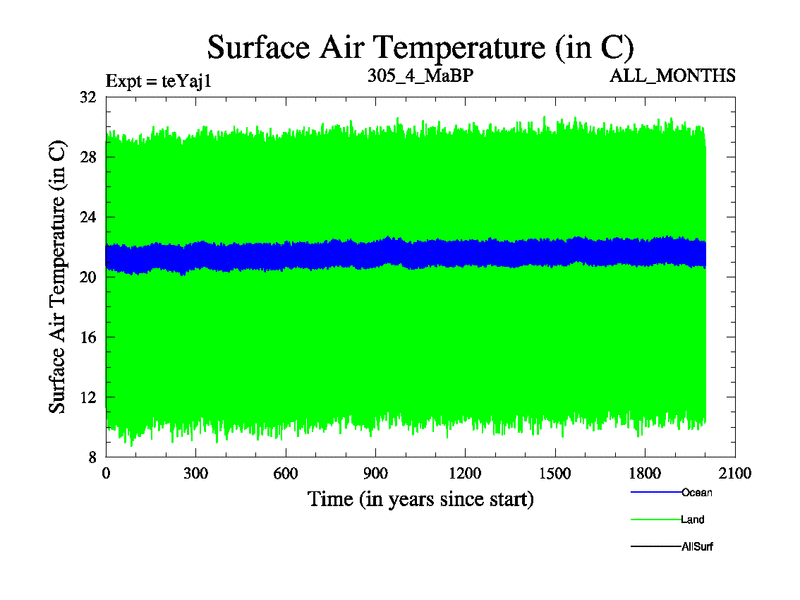 Surface Air Temperature (in C)

Expt = teYaj1

305_4_MaBP

ALL_MONTHS

Surface Air Temperature (in C)

32
28
24
20
16
12
8

0
300
600
900
1200
1500
1800
2100

Time (in years since start)

Ocean
Land
AllSurf